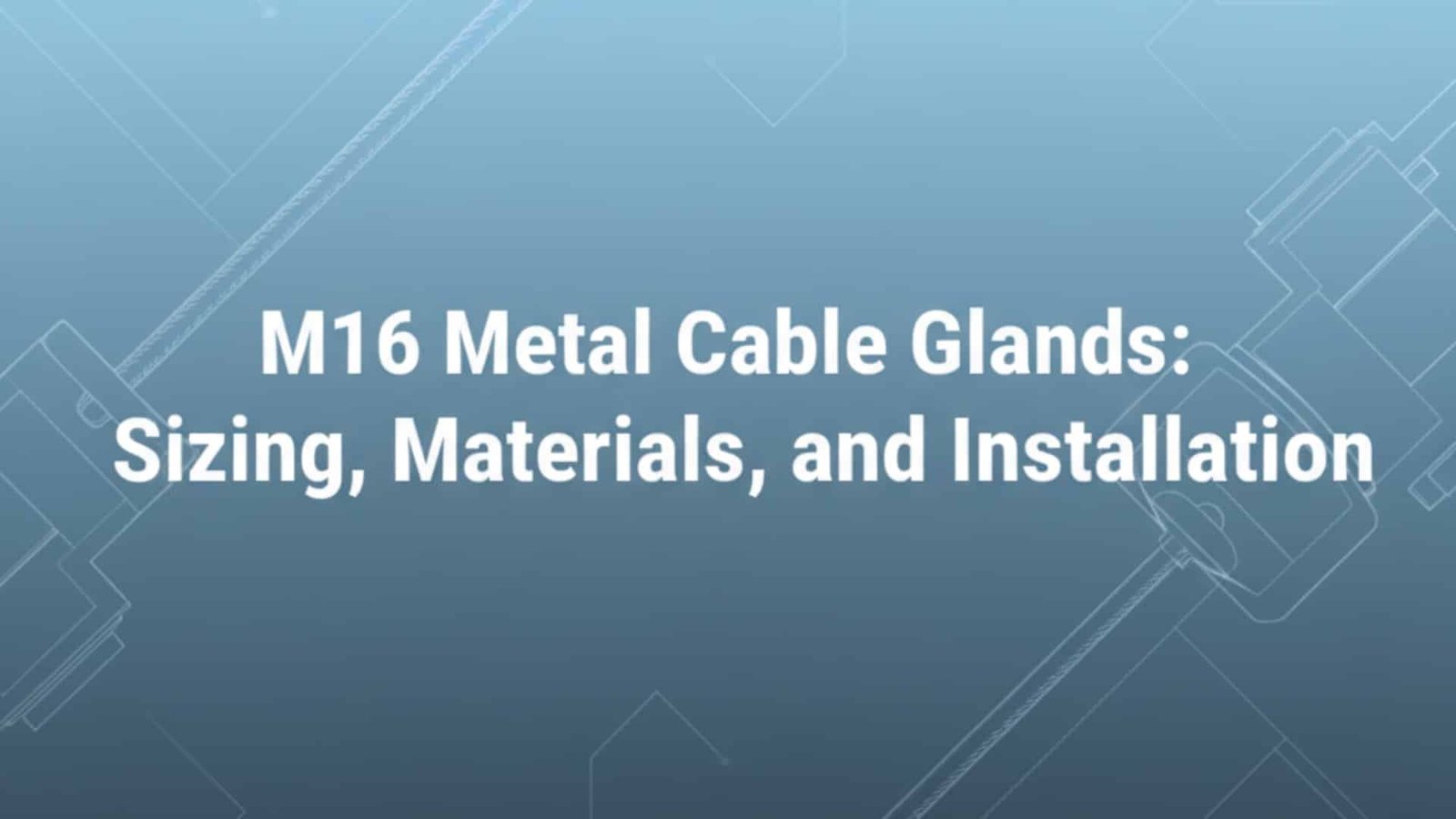 M16 Metal Cable Glands:
Sizing, Materials, and Installation